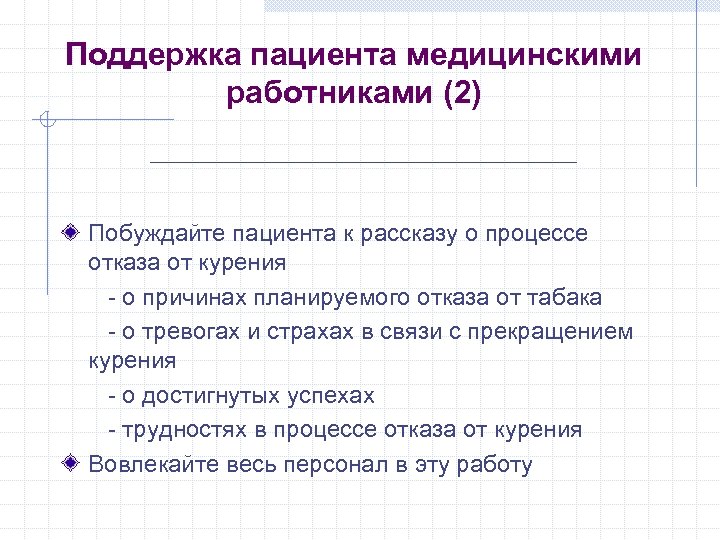 Поддержка пациента медицинскими работниками (2)

Побуждайте пациента к рассказу о процессе отказа от курения

- о причинах планируемого отказа от табака

- о тревогах и страхах в связи с прекращением курения

- о достигнутых успехах

- трудностях в процессе отказа от курения

Вовлекайте весь персонал в эту работу